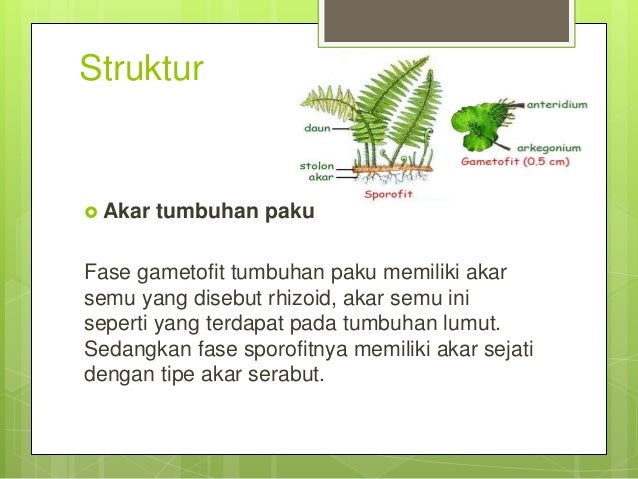 Struktur

daun
stolon
akar
Sporofit
anteridium
arkegonium
Gametofit (0,5 cm)

Akar tumbuhan paku

Fase gametofit tumbuhan paku memiliki akar semu yang disebut rhizoid, akar semu ini seperti yang terdapat pada tumbuhan lumut. Sedangkan fase sporofitnya memiliki akar sejati dengan tipe akar serabut.